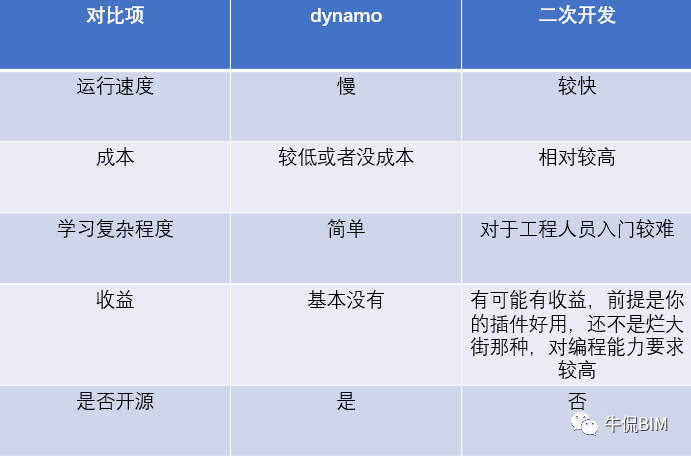 | 对比项 | dynamo | 二次开发 |
|---|---|---|
| 运行速度 | 慢 | 较快 |
| 成本 | 较低或者没成本 | 相对较高 |
| 学习复杂程度 | 简单 | 对于工程人员入门较难 |
| 收益 | 基本没有 | 有可能有收益，前提是你的插件好用，还不是烂大街那种，对编程能力要求较高 |
| 是否开源 | 是 | 否 |

牛侃BIM